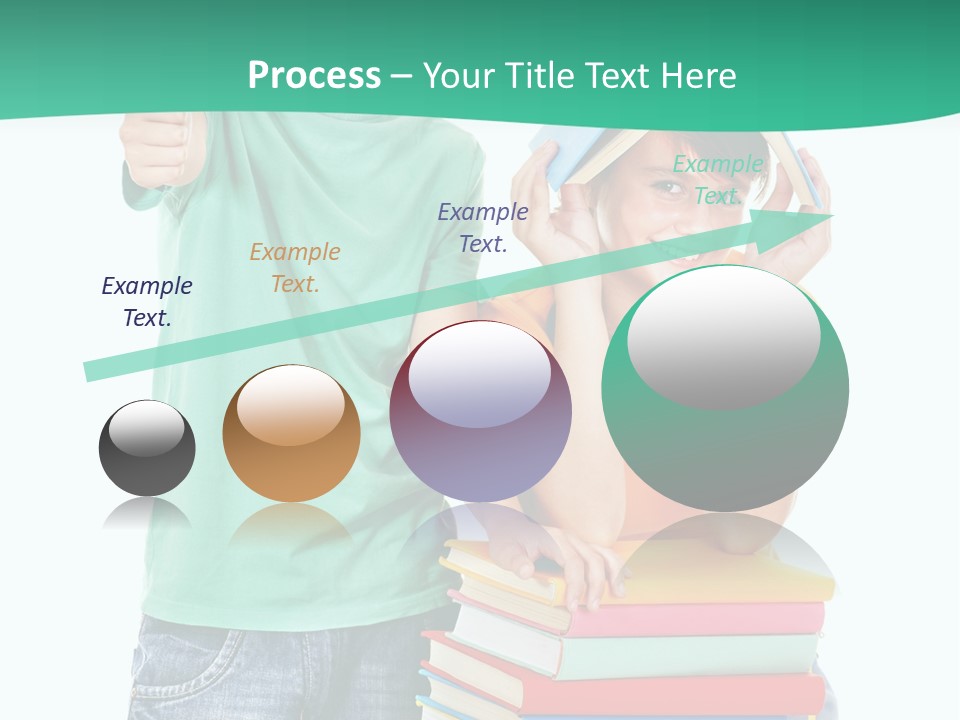 Process – Your Title Text Here

Example Text.

Example Text.

Example Text.

Example Text.